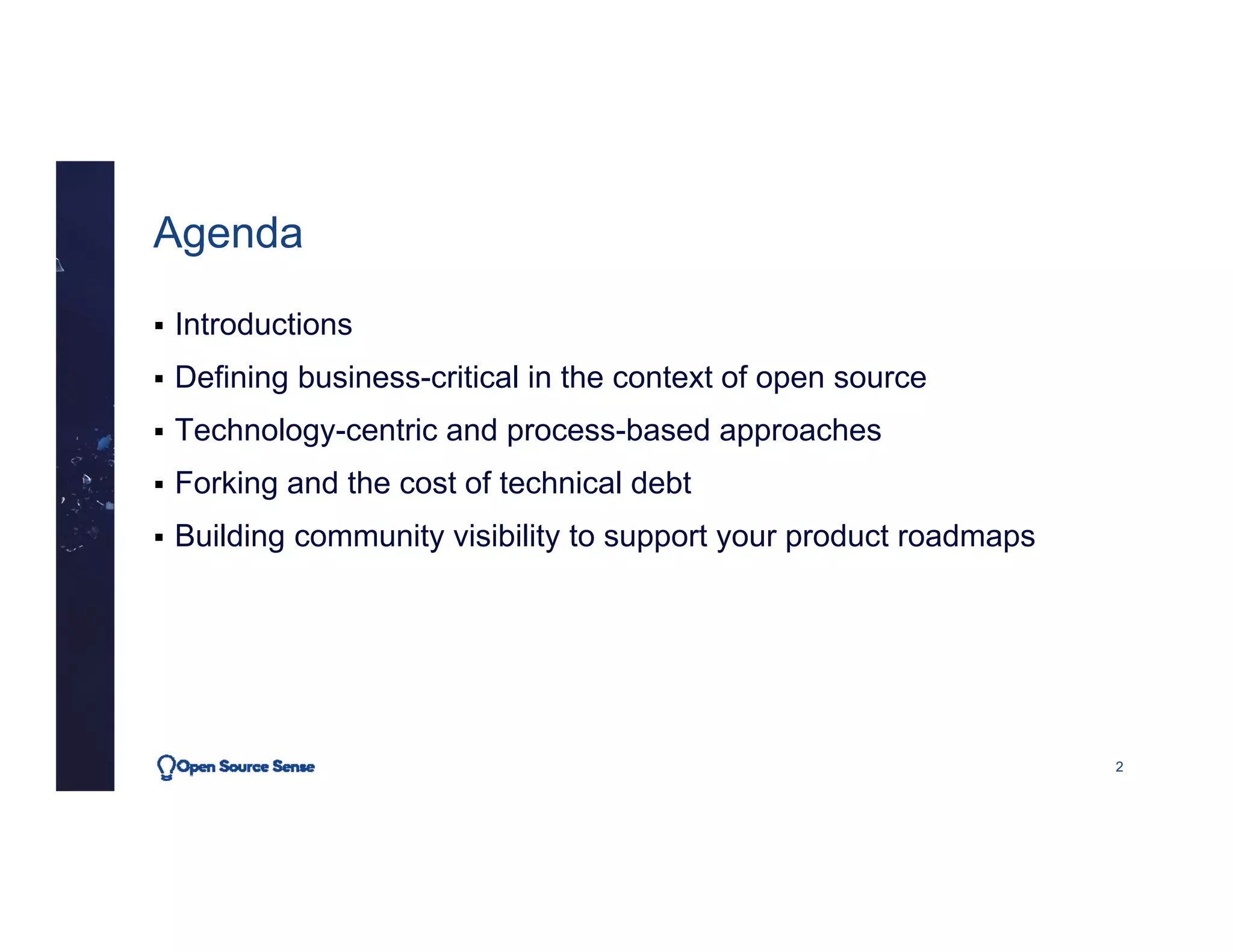 Agenda

▪ Introductions
▪ Defining business-critical in the context of open source
▪ Technology-centric and process-based approaches
▪ Forking and the cost of technical debt
▪ Building community visibility to support your product roadmaps

Open Source Sense

2